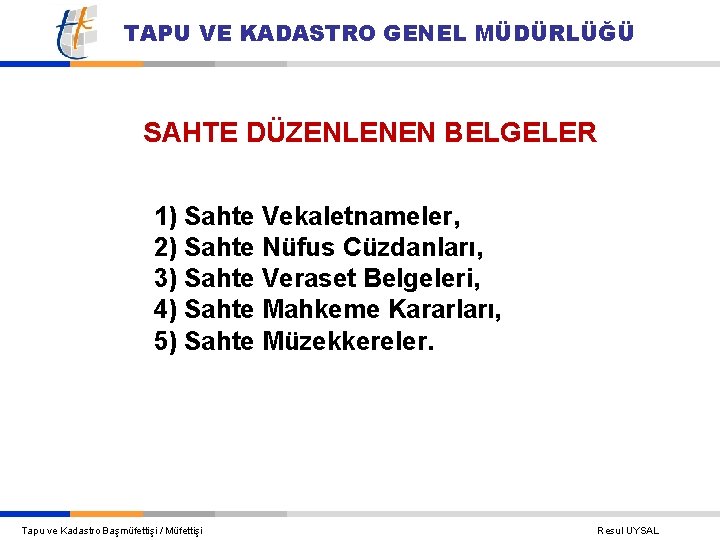 TAPU VE KADASTRO GENEL MÜDÜRLÜĞÜ

SAHTE DÜZENLENEN BELGELER

1) Sahte Vekaletnameler,
2) Sahte Nüfus Cüzdanları,
3) Sahte Veraset Belgeleri,
4) Sahte Mahkeme Kararları,
5) Sahte Müzekkereler.

Tapu ve Kadastro Başmüfettişi / Müfettişi

Resul UYSAL